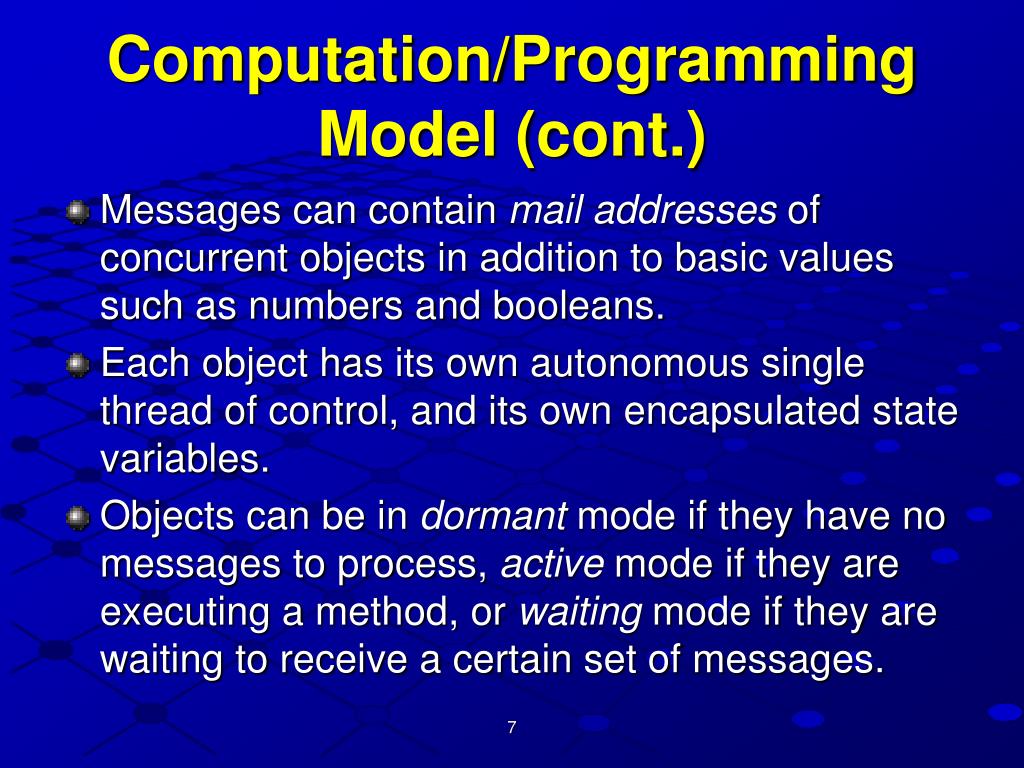 Computation/Programming Model (cont.)

Messages can contain mail addresses of concurrent objects in addition to basic values such as numbers and booleans.

Each object has its own autonomous single thread of control, and its own encapsulated state variables.

Objects can be in dormant mode if they have no messages to process, active mode if they are executing a method, or waiting mode if they are waiting to receive a certain set of messages.

7